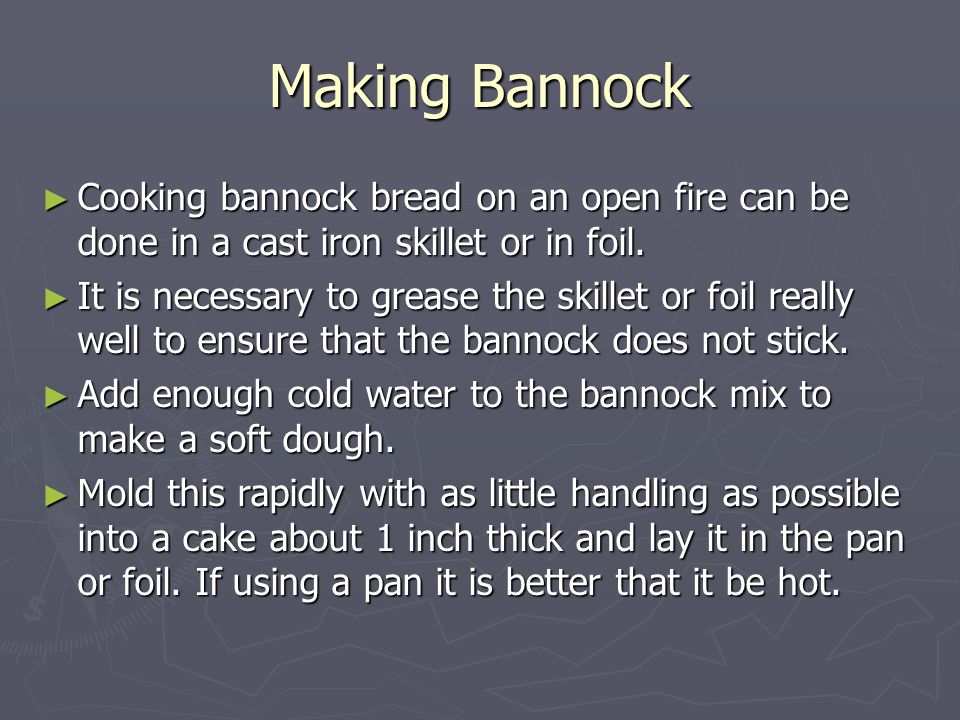 Making Bannock

► Cooking bannock bread on an open fire can be done in a cast iron skillet or in foil.

► It is necessary to grease the skillet or foil really well to ensure that the bannock does not stick.

► Add enough cold water to the bannock mix to make a soft dough.

► Mold this rapidly with as little handling as possible into a cake about 1 inch thick and lay it in the pan or foil. If using a pan it is better that it be hot.